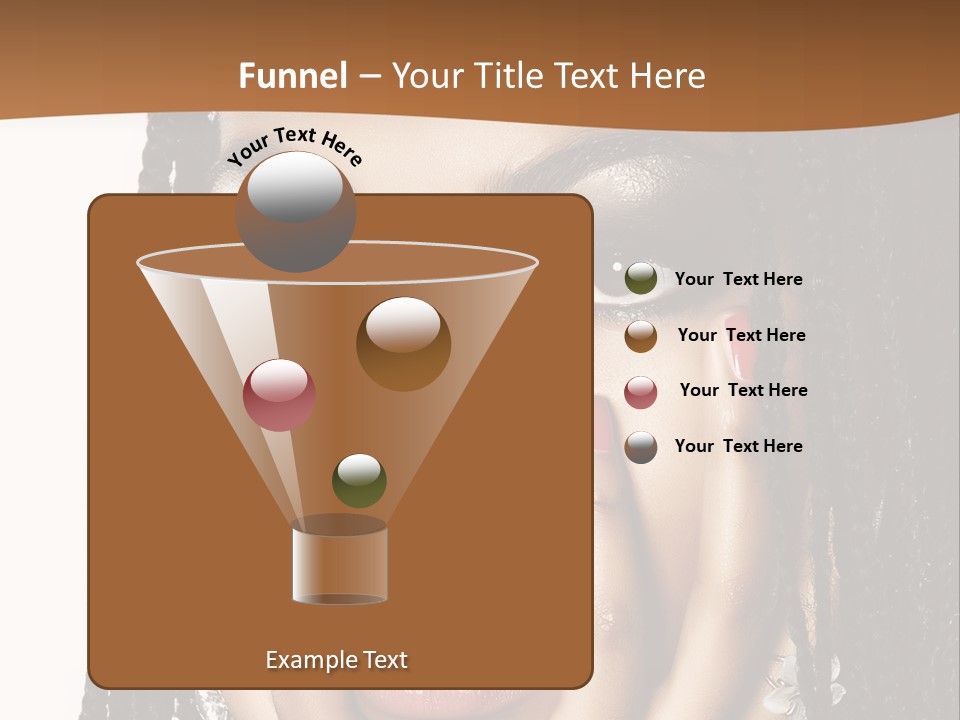 Funnel – Your Title Text Here

Your Text Here

Your Text Here

Your Text Here

Your Text Here

Your Text Here

Example Text